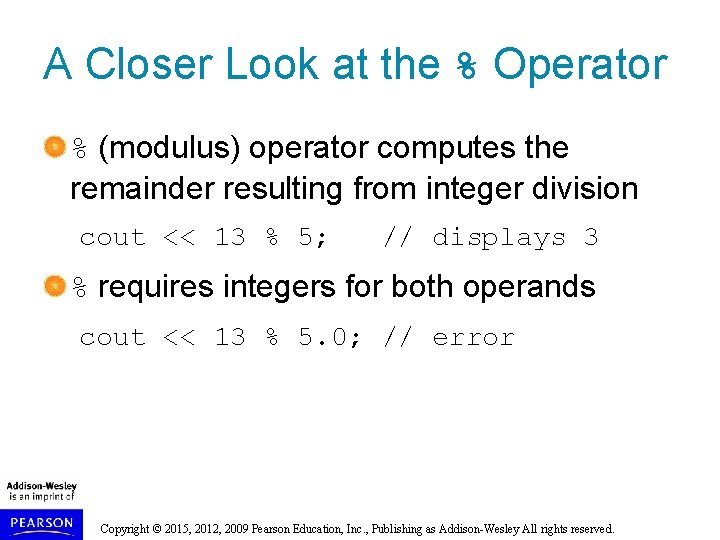 A Closer Look at the % Operator

% (modulus) operator computes the remainder resulting from integer division

cout << 13 % 5;   // displays 3

% requires integers for both operands

cout << 13 % 5.0; // error

Addison-Wesley is an imprint of

PEARSON

Copyright © 2015, 2012, 2009 Pearson Education, Inc., Publishing as Addison-Wesley All rights reserved.